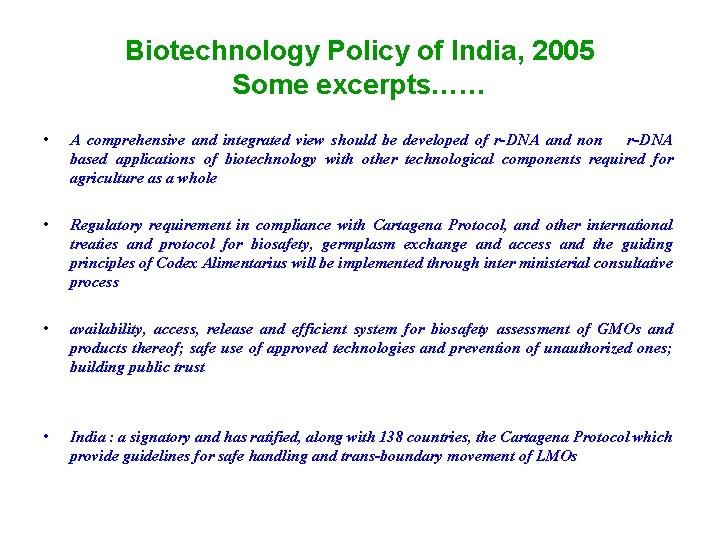 Biotechnology Policy of India, 2005
Some excerpts……

• A comprehensive and integrated view should be developed of r-DNA and non r-DNA based applications of biotechnology with other technological components required for agriculture as a whole

• Regulatory requirement in compliance with Cartagena Protocol, and other international treaties and protocol for biosafety, germplasm exchange and access and the guiding principles of Codex Alimentarius will be implemented through inter ministerial consultative process

• availability, access, release and efficient system for biosafety assessment of GMOs and products thereof; safe use of approved technologies and prevention of unauthorized ones; building public trust

• India : a signatory and has ratified, along with 138 countries, the Cartagena Protocol which provide guidelines for safe handling and trans-boundary movement of LMOs